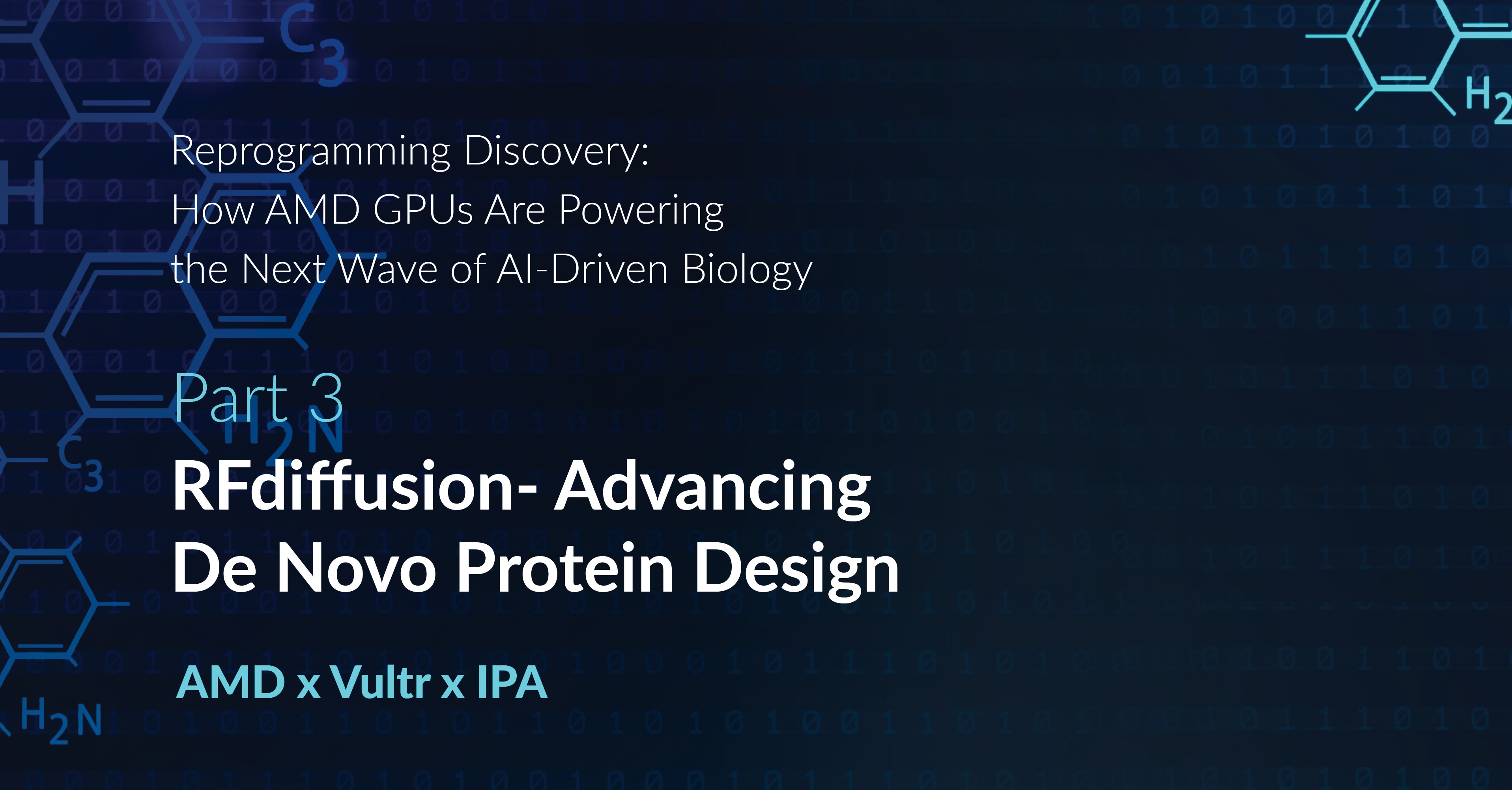 Reprogramming Discovery:
How AMD GPUs Are Powering
the Next Wave of AI-Driven Biology

Part 3

RFdiffusion- Advancing
De Novo Protein Design

AMD x Vultr x IPA